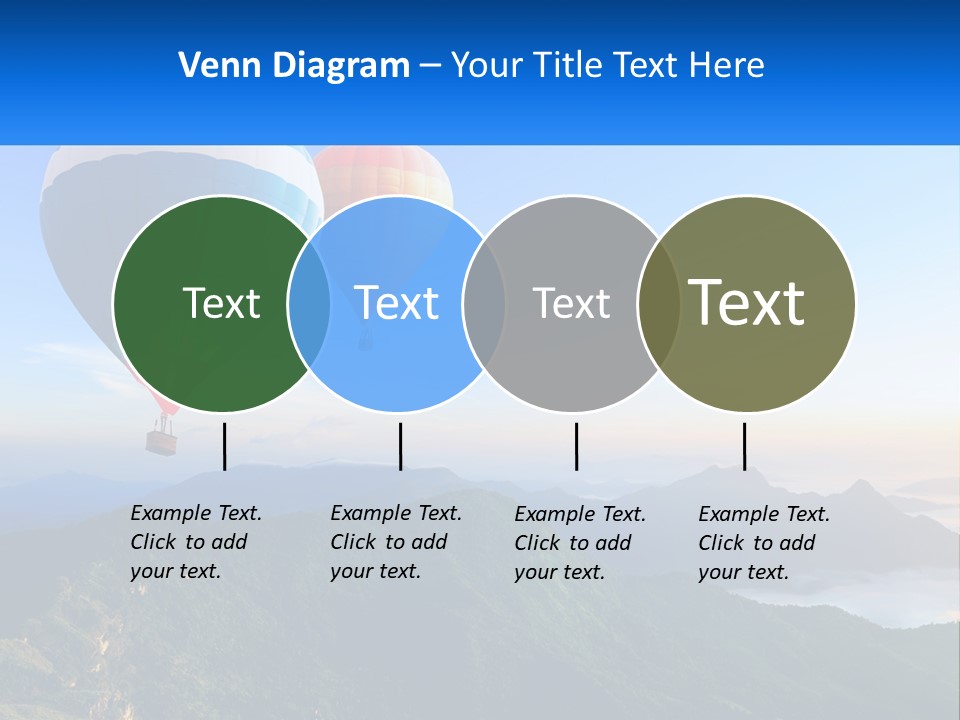 Venn Diagram – Your Title Text Here

Text

Text

Text

Text

Example Text. Click to add your text.

Example Text. Click to add your text.

Example Text. Click to add your text.

Example Text. Click to add your text.